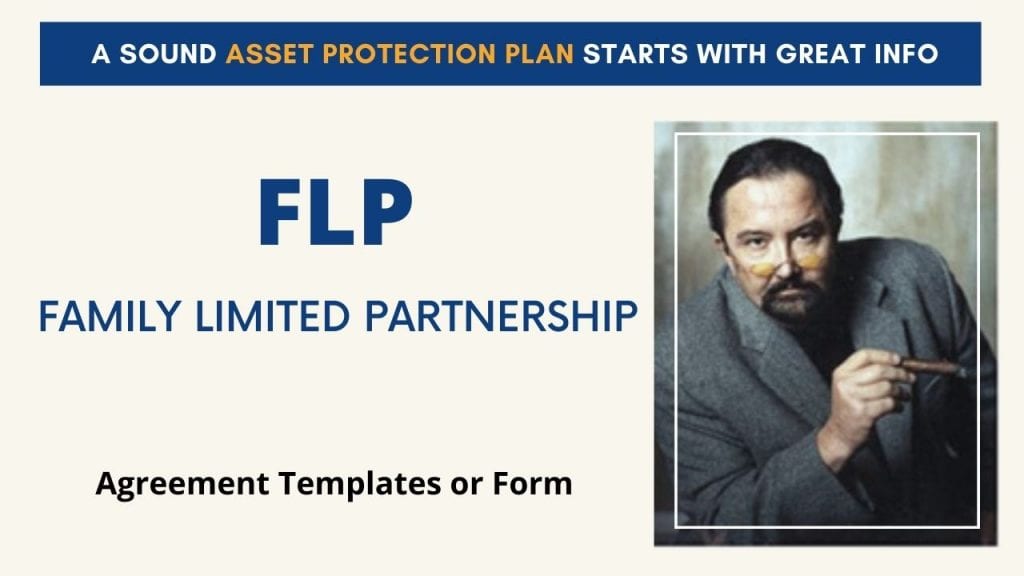 A SOUND ASSET PROTECTION PLAN STARTS WITH GREAT INFO

FLP

FAMILY LIMITED PARTNERSHIP

Agreement Templates or Form